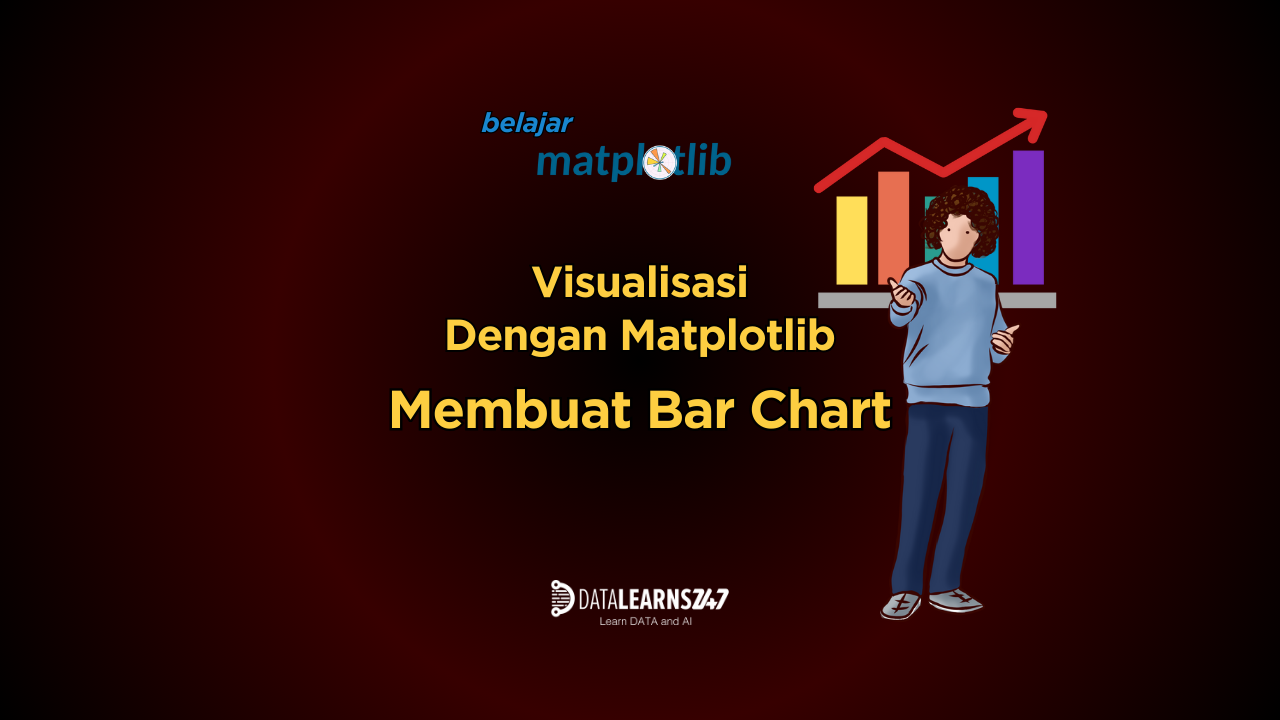 belajar
matplotlib

Visualisasi
Dengan Matplotlib

Membuat Bar Chart

DATALEARNS247
Learn DATA and AI